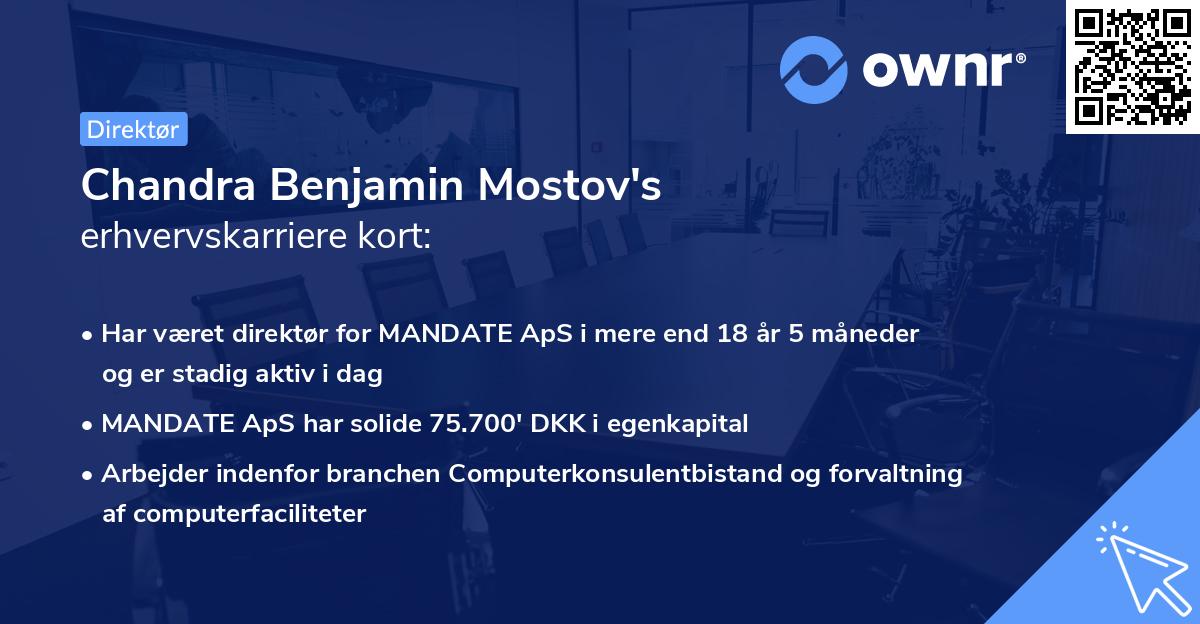 ownr®

Direktør

Chandra Benjamin Mostov's
erhvervskarriere kort:

• Har været direktør for MANDATE ApS i mere end 18 år 5 måneder og er stadig aktiv i dag

• MANDATE ApS har solide 75.700' DKK i egenkapital

• Arbejder indenfor branchen Computerkonsulentbistand og forvaltning af computerfaciliteter